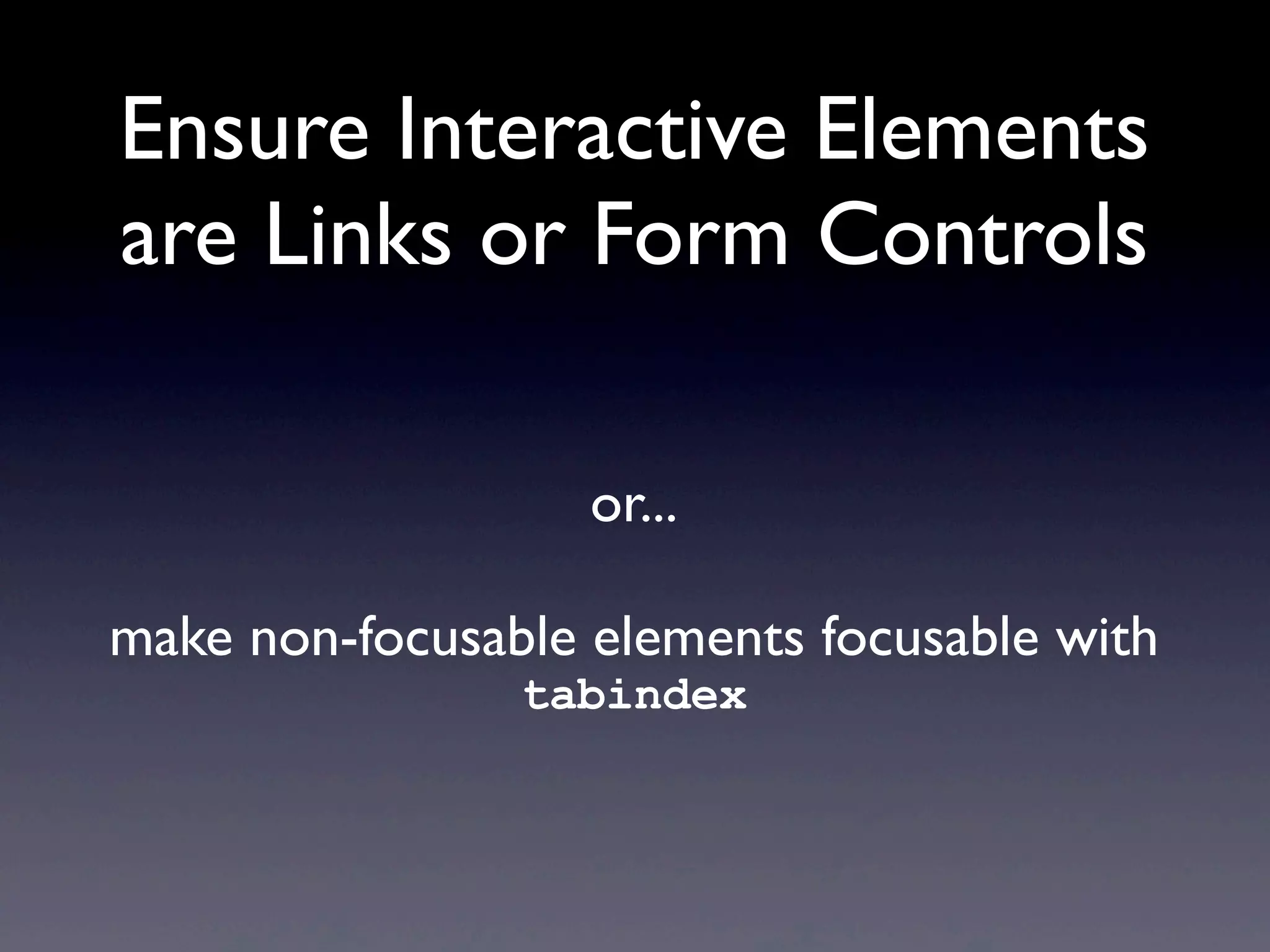 Ensure Interactive Elements are Links or Form Controls

or...

make non-focusable elements focusable with tabindex